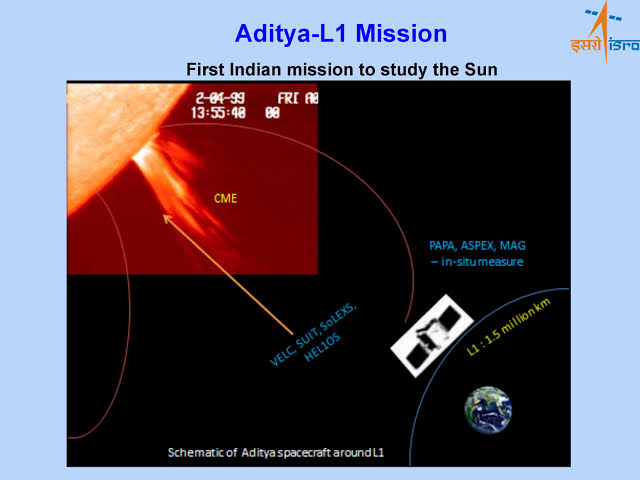 Aditya-L1 Mission

इसरो isro

First Indian mission to study the Sun

2-04-99 FRI A0
13:55:40 00

CME

PAPA, ASPEX, MAG
– in-situ measure

VELC, SUIT, SoLEXS, HEL1OS

L1 : 1.5 million km

Schematic of Aditya spacecraft around L1